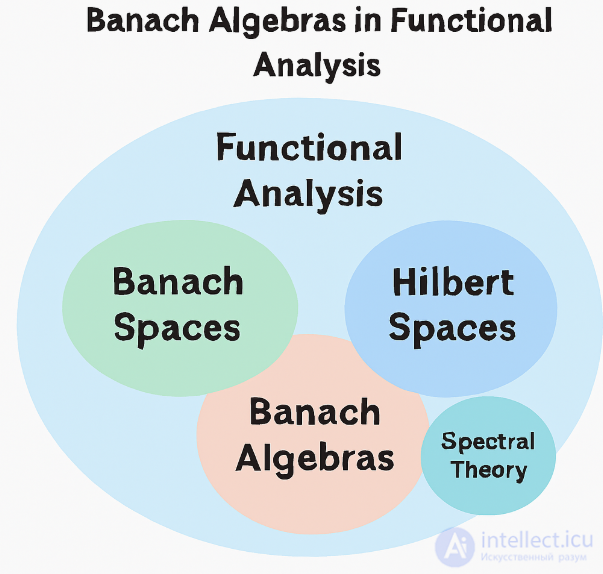 Banach Algebras in Functional Analysis

Functional Analysis

Banach Spaces

Hilbert Spaces

Banach Algebras

Spectral Theory

intellect.icu
Искусственный разум